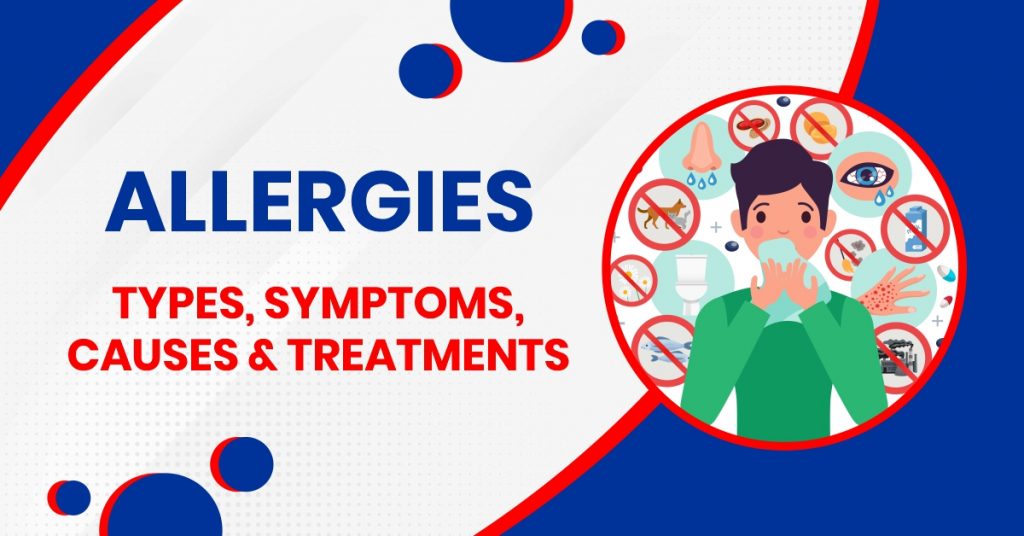 ALLERGIES

TYPES, SYMPTOMS, CAUSES & TREATMENTS